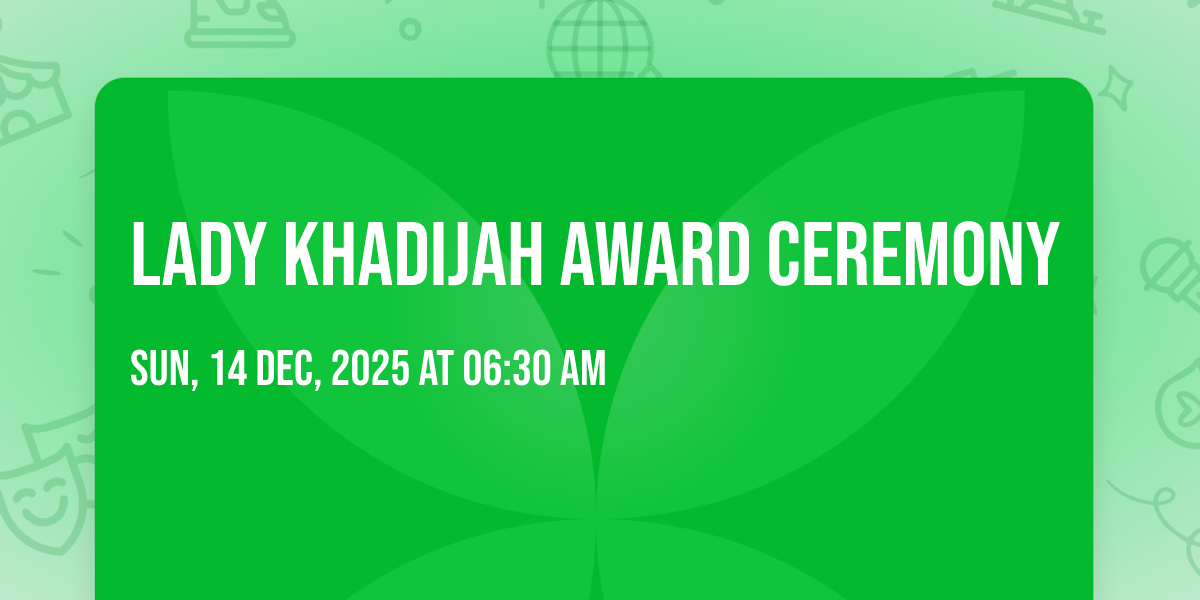 LADY KHADIJAH AWARD CEREMONY

SUN, 14 DEC, 2025 AT 06:30 AM